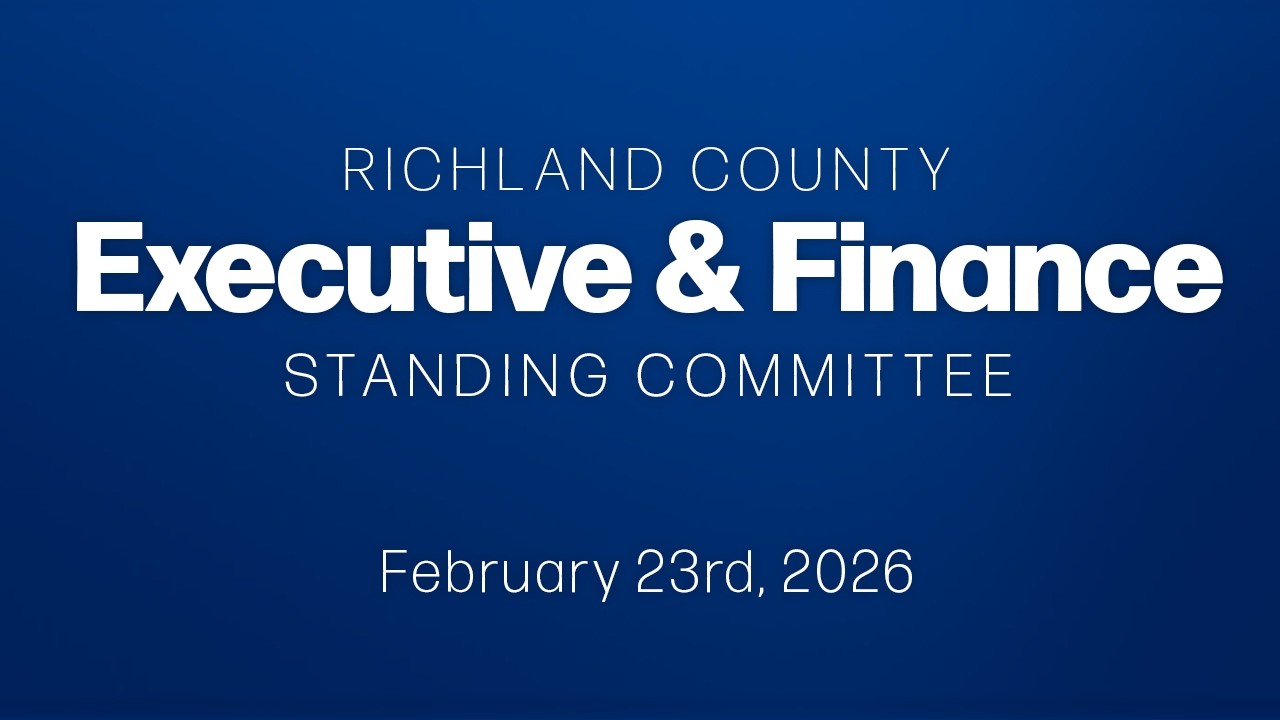 RICHLAND COUNTY
Executive & Finance
STANDING COMMITTEE

February 23rd, 2026